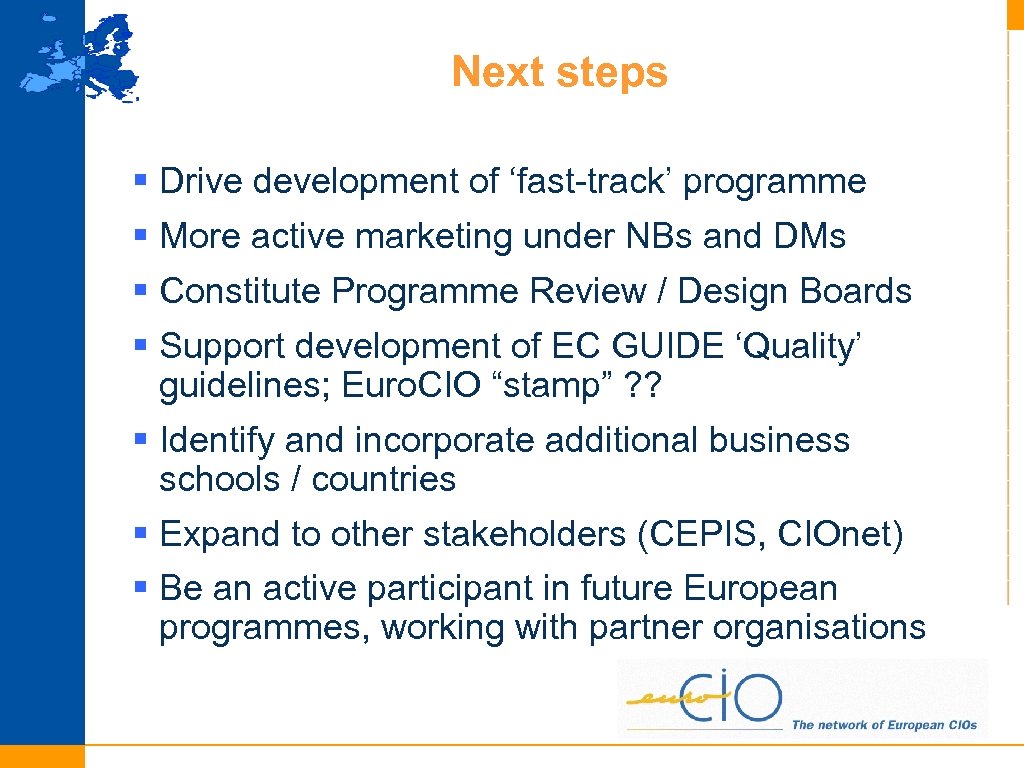 Next steps

§ Drive development of ‘fast-track’ programme

§ More active marketing under NBs and DMs

§ Constitute Programme Review / Design Boards

§ Support development of EC GUIDE ‘Quality’ guidelines; Euro.CIO “stamp” ??

§ Identify and incorporate additional business schools / countries

§ Expand to other stakeholders (CEPIS, CIOnet)

§ Be an active participant in future European programmes, working with partner organisations

euro CIO The network of European CIOs